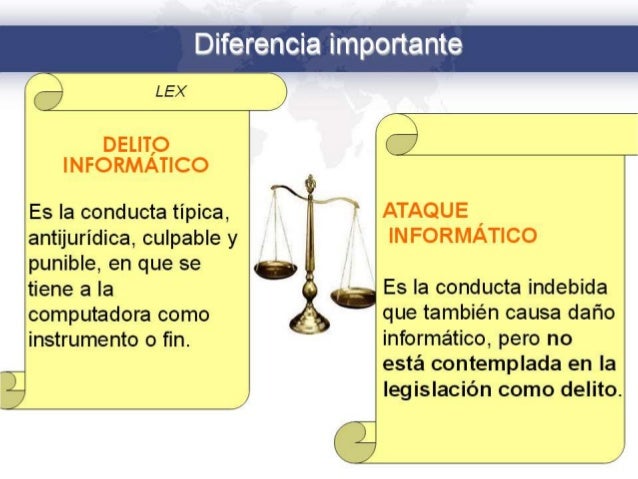 Diferencia importante

LEX

DELITO INFORMÁTICO

Es la conducta típica, antijurídica, culpable y punible, en que se tiene a la computadora como instrumento o fin.

ATAQUE INFORMÁTICO

Es la conducta indebida que también causa daño informático, pero no está contemplada en la legislación como delito.